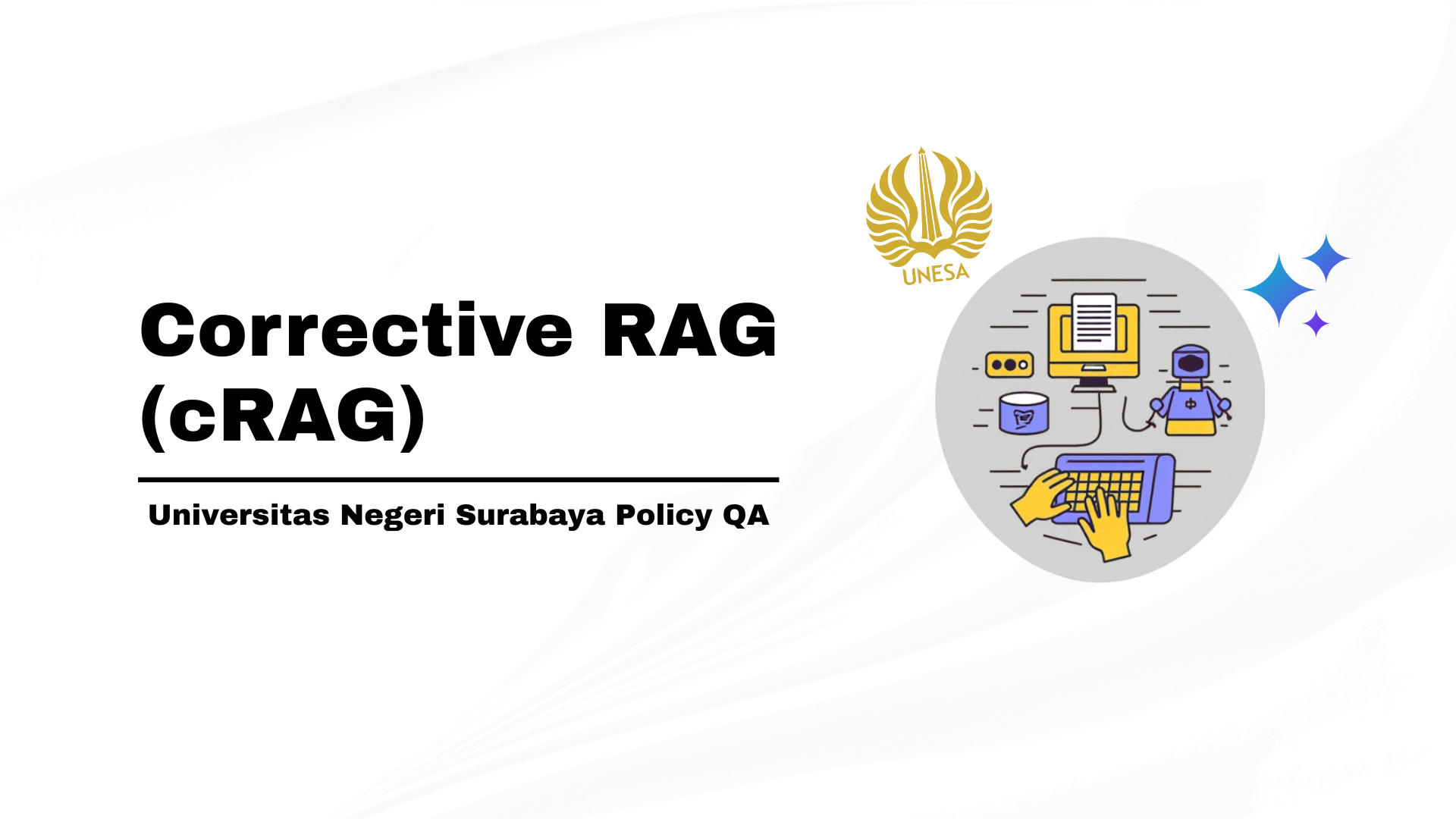 Corrective RAG (cRAG)

Universitas Negeri Surabaya Policy QA

UNESA